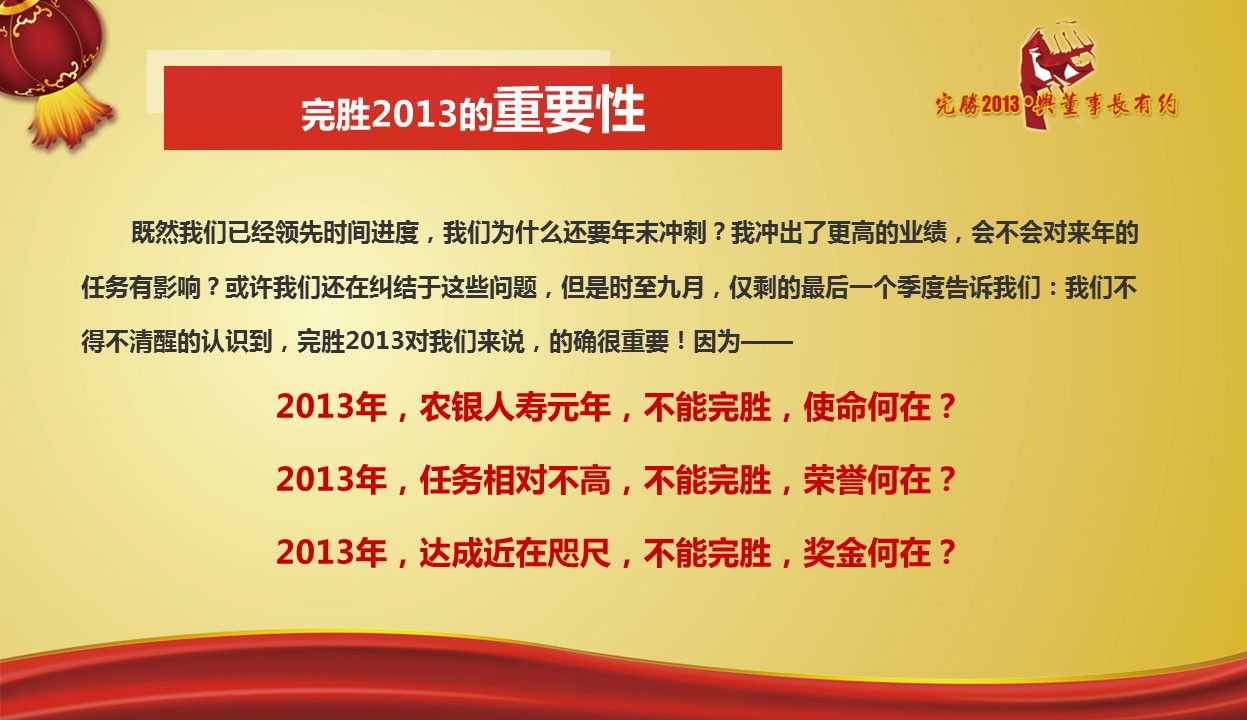 完胜2013的重要性

完勝2013·與董事長有約

既然我们已经领先时间进度，我们为什么还要年末冲刺？我冲出了更高的业绩，会不会对来年的任务有影响？或许我们还在纠结于这些问题，但是时至九月，仅剩的最后一个季度告诉我们：我们不得不清醒的认识到，完胜2013对我们来说，的确很重要！因为——

2013年，农银人寿元年，不能完胜，使命何在？

2013年，任务相对不高，不能完胜，荣誉何在？

2013年，达成近在咫尺，不能完胜，奖金何在？